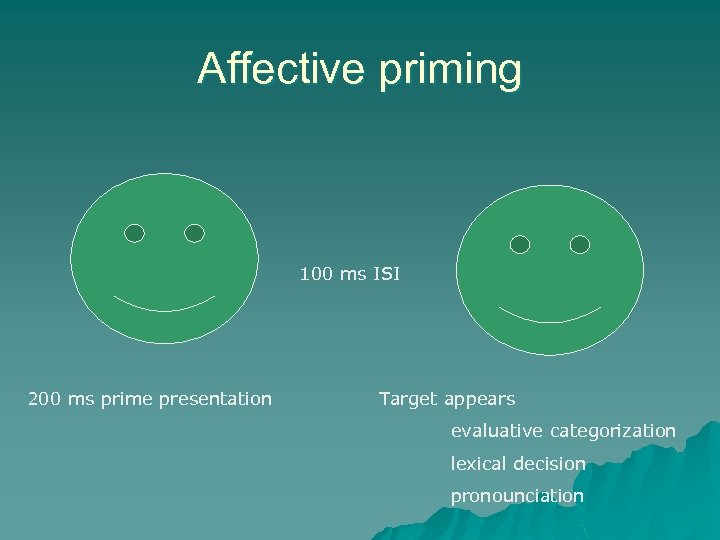 Affective priming

100 ms ISI

200 ms prime presentation

Target appears

evaluative categorization

lexical decision

pronounciation